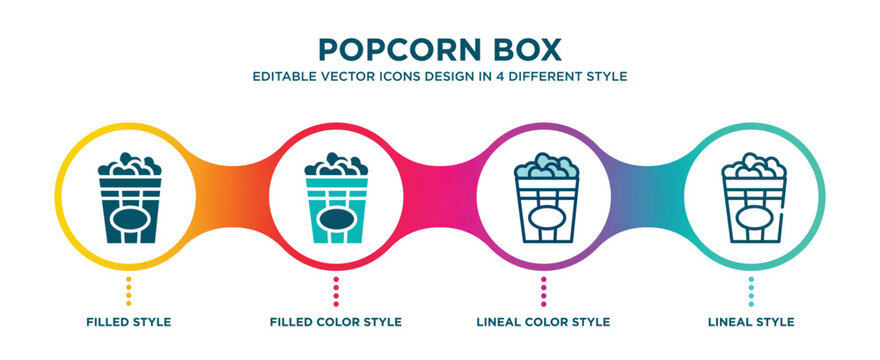 POPCORN BOX
EDITABLE VECTOR ICONS DESIGN IN 4 DIFFERENT STYLE

FILLED STYLE
FILLED COLOR STYLE
LINEAL COLOR STYLE
LINEAL STYLE